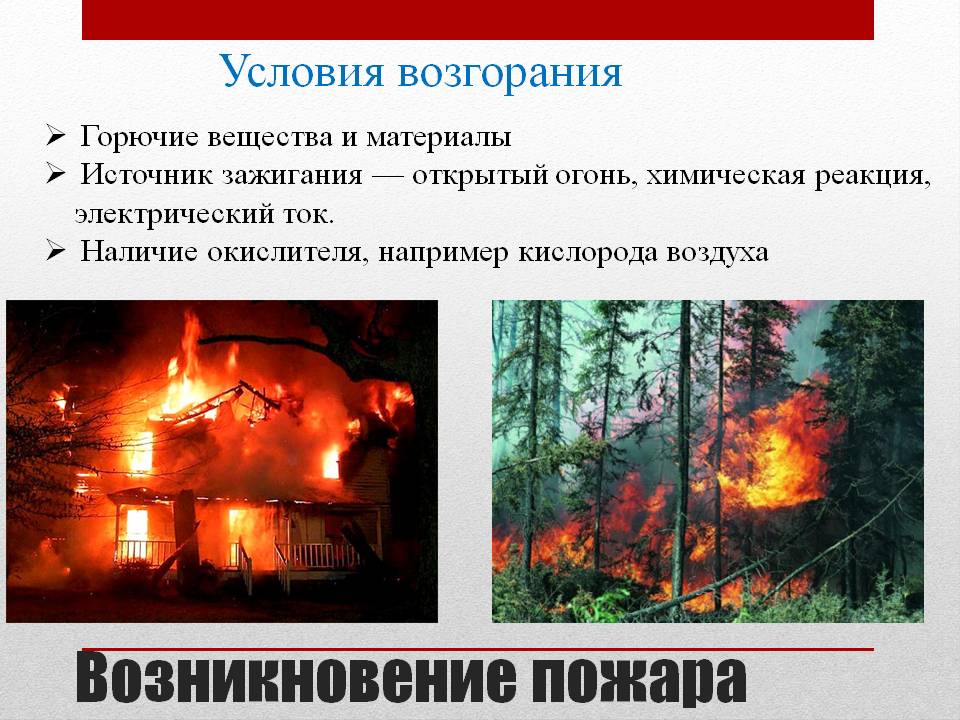 Условия возгорания

➢ Горючие вещества и материалы
➢ Источник зажигания — открытый огонь, химическая реакция, электрический ток.
➢ Наличие окислителя, например кислорода воздуха

Возникновение пожара